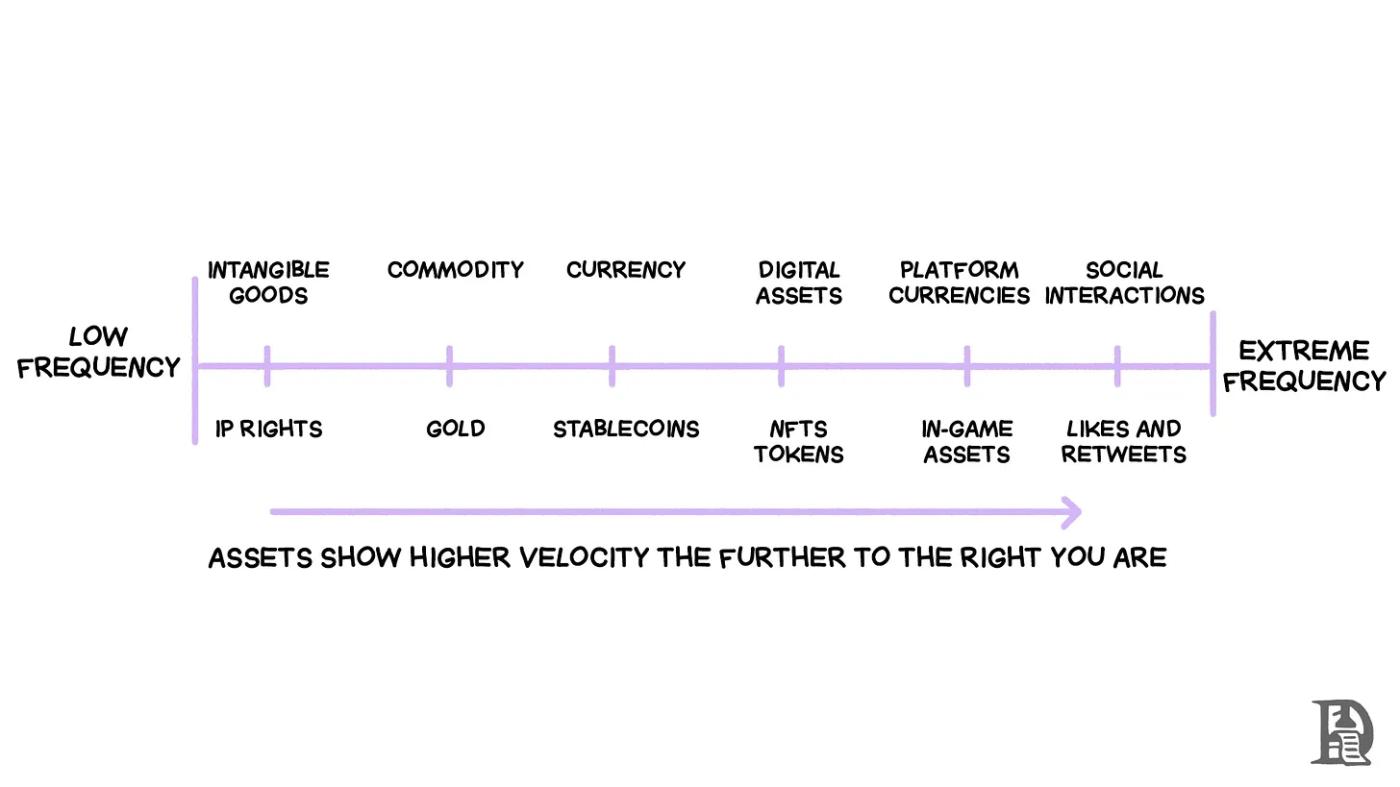 LOW FREQUENCY

INTANGIBLE GOODS

COMMODITY

CURRENCY

DIGITAL ASSETS

PLATFORM CURRENCIES

SOCIAL INTERACTIONS

EXTREME FREQUENCY

IP RIGHTS

GOLD

STABLECOINS

NFTS TOKENS

IN-GAME ASSETS

LIKES AND RETWEETS

ASSETS SHOW HIGHER VELOCITY THE FURTHER TO THE RIGHT YOU ARE